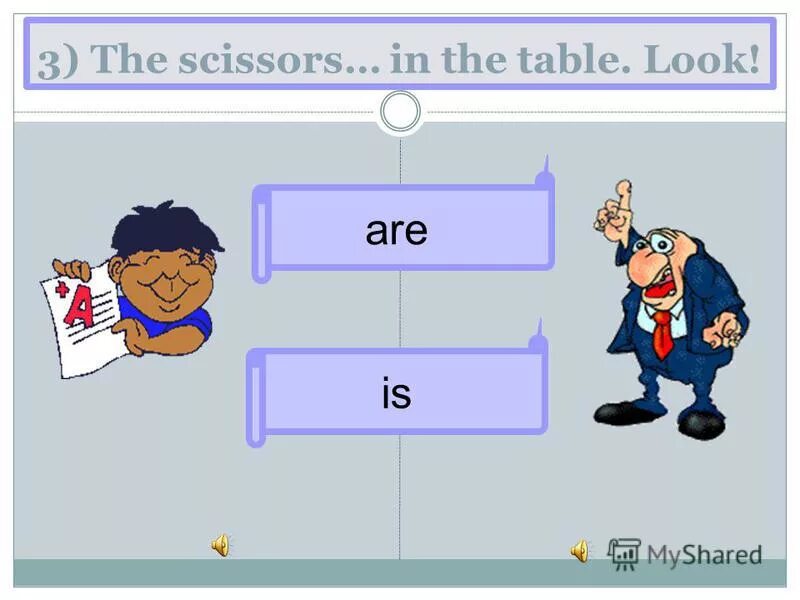 3) The scissors… in the table. Look!

+A

are

is

MyShared